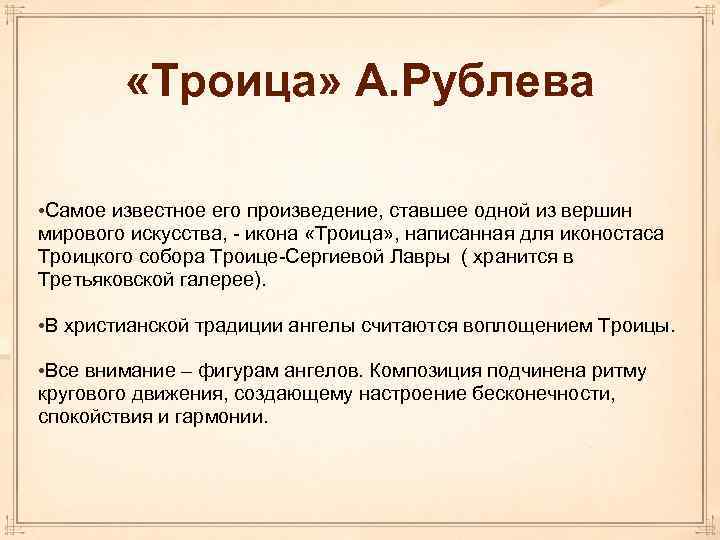 «Троица» А.Рублева

•Самое известное его произведение, ставшее одной из вершин мирового искусства, - икона «Троица», написанная для иконостаса Троицкого собора Троице-Сергиевой Лавры ( хранится в Третьяковской галерее).

•В христианской традиции ангелы считаются воплощением Троицы.

•Все внимание – фигурам ангелов. Композиция подчинена ритму кругового движения, создающему настроение бесконечности, спокойствия и гармонии.